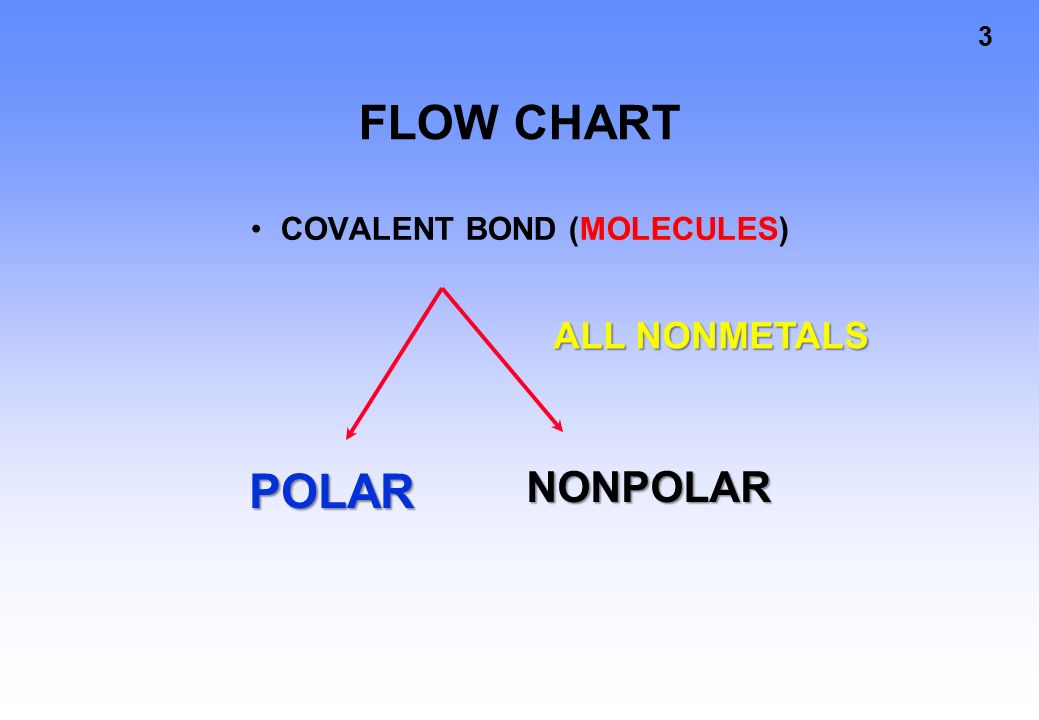 3

FLOW CHART

• COVALENT BOND (MOLECULES)

ALL NONMETALS

POLAR

NONPOLAR